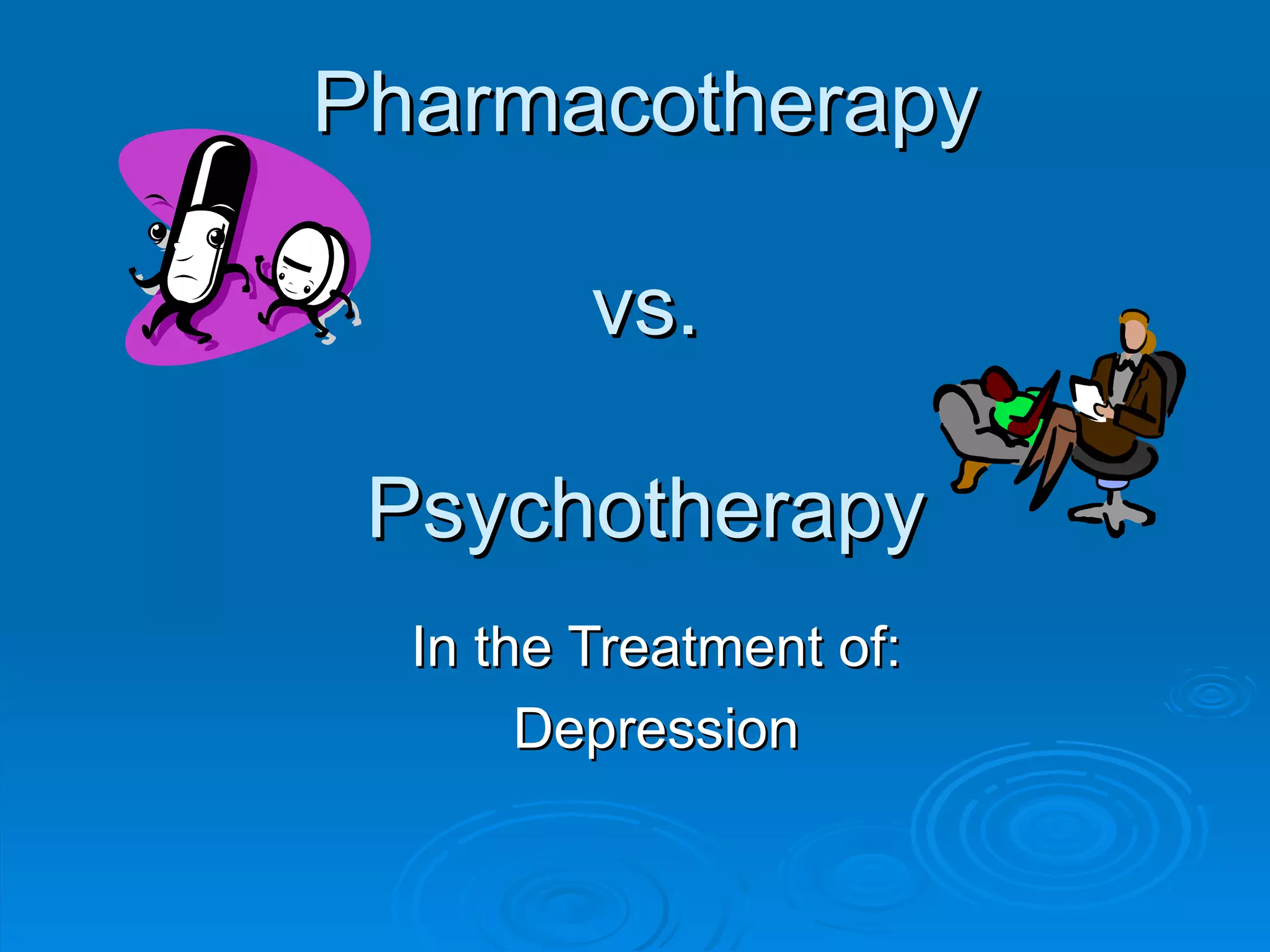 Pharmacotherapy

vs.

Psychotherapy

In the Treatment of:
Depression